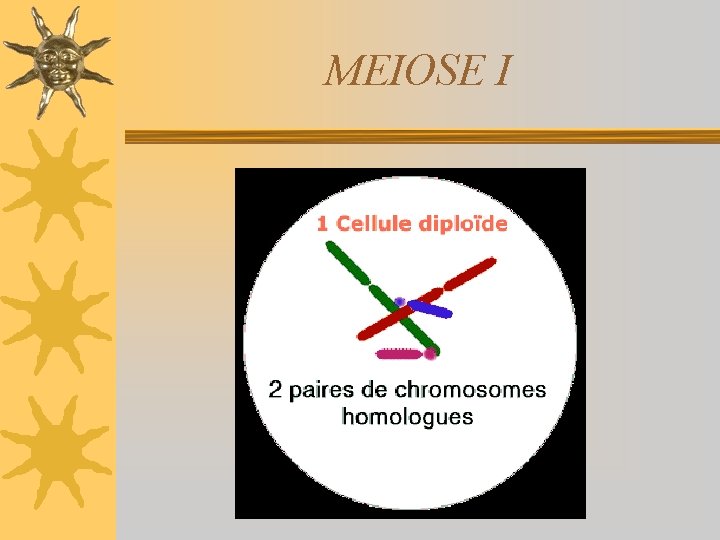 MEIOSE I

1 Cellule diploïde

2 paires de chromosomes homologues